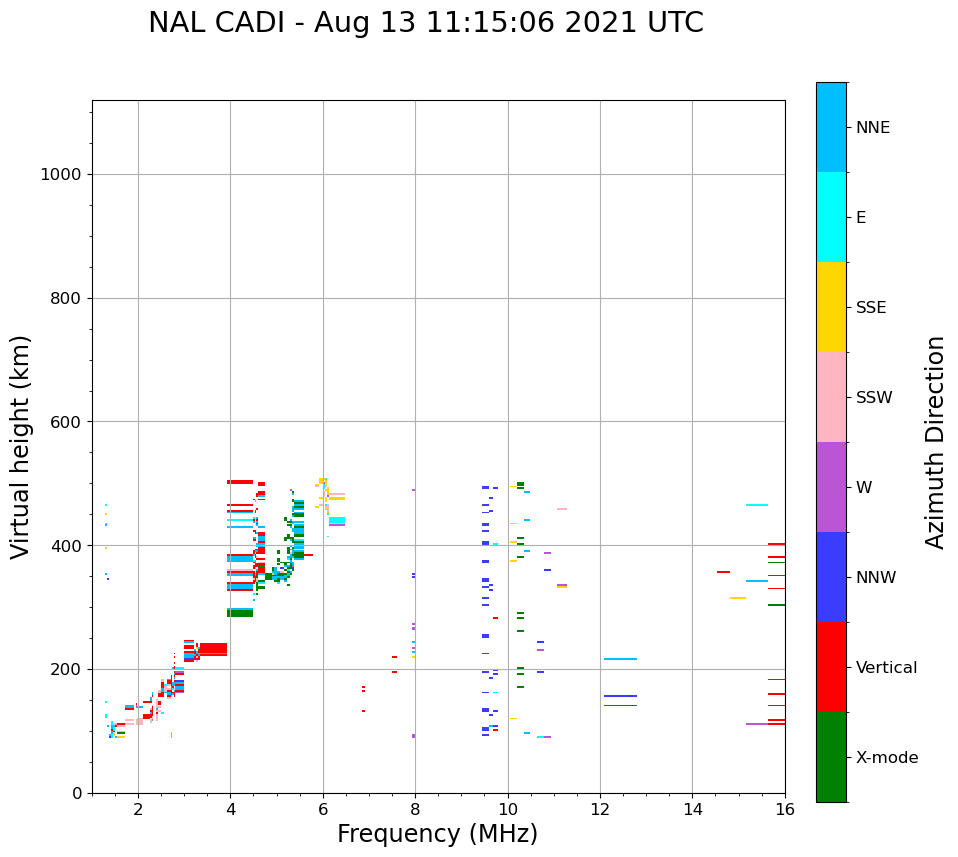 NAL CADI - Aug 13 11:15:06 2021 UTC

Virtual height (km)

1000
800
600
400
200
0

2
4
6
8
10
12
14
16

Frequency (MHz)

NNE
E
SSE
SSW
W
NNW
Vertical
X-mode

Azimuth Direction